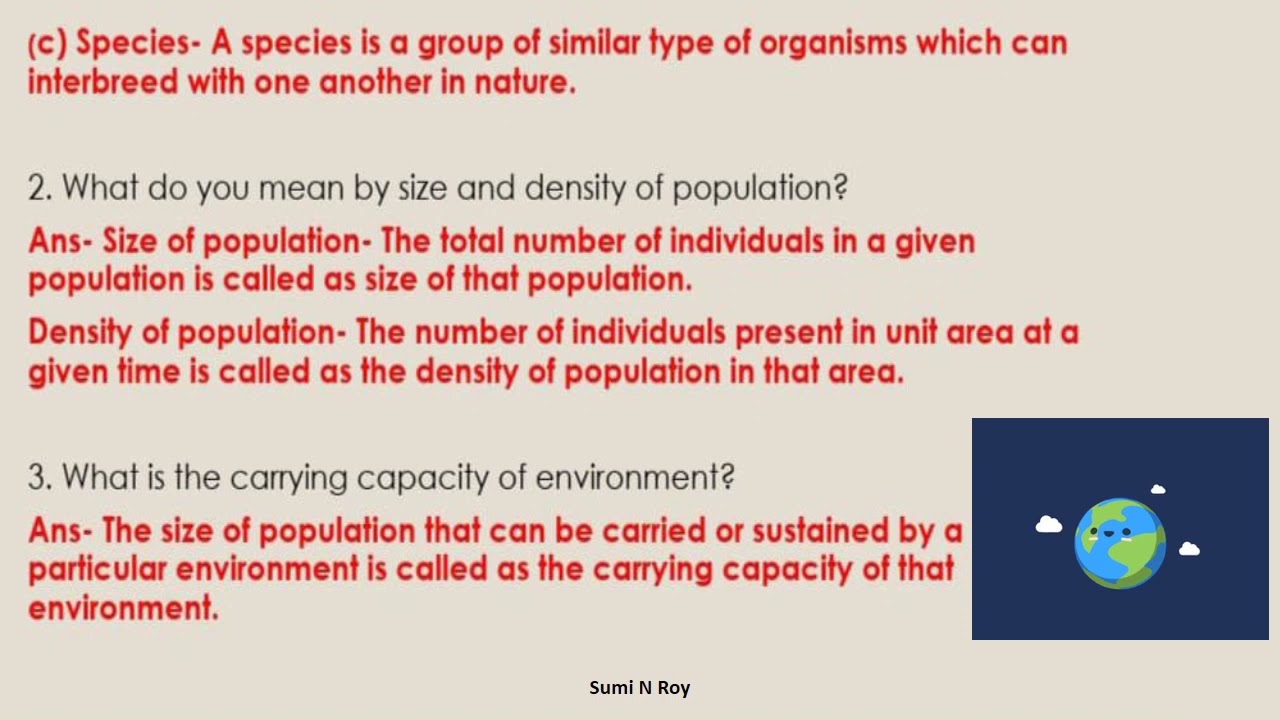 (c) Species- A species is a group of similar type of organisms which can interbreed with one another in nature.

2. What do you mean by size and density of population?

Ans- Size of population- The total number of individuals in a given population is called as size of that population.

Density of population- The number of individuals present in unit area at a given time is called as the density of population in that area.

3. What is the carrying capacity of environment?

Ans- The size of population that can be carried or sustained by a particular environment is called as the carrying capacity of that environment.

Sumi N Roy